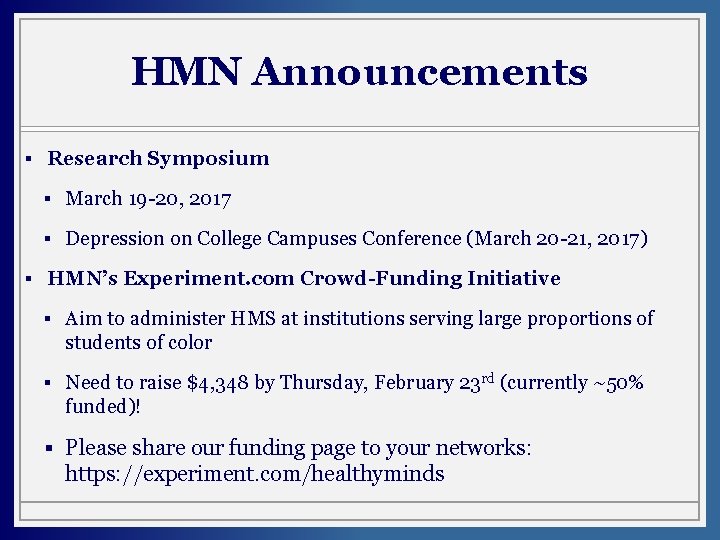 HMN Announcements

▪ Research Symposium

▪ March 19-20, 2017

▪ Depression on College Campuses Conference (March 20-21, 2017)

▪ HMN's Experiment.com Crowd-Funding Initiative

▪ Aim to administer HMS at institutions serving large proportions of students of color

▪ Need to raise \$4,348 by Thursday, February 23$^{rd}$ (currently ~50% funded)!

▪ Please share our funding page to your networks: https://experiment.com/healthyminds